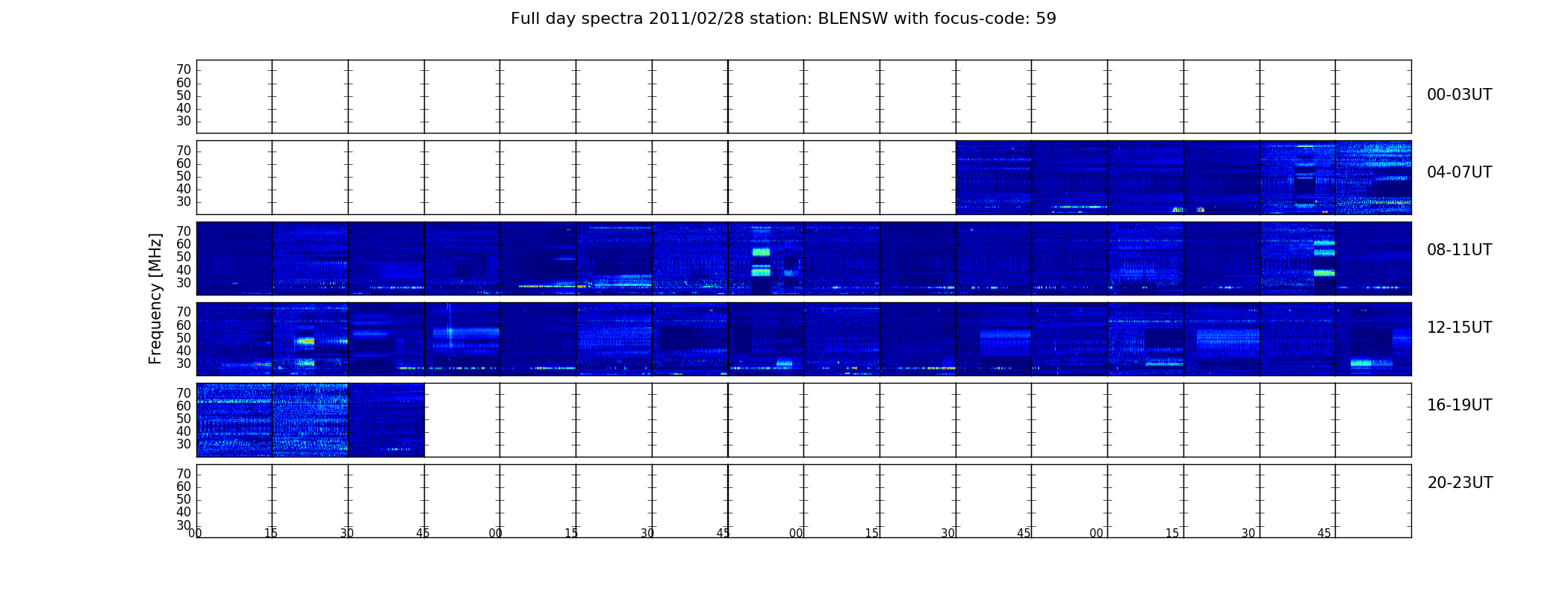 Full day spectra 2011/02/28 station: BLENSW with focus-code: 59

Frequency [MHz]

70
60
50
40
30

00-03UT

70
60
50
40
30

04-07UT

70
60
50
40
30

08-11UT

70
60
50
40
30

12-15UT

70
60
50
40
30

16-19UT

70
60
50
40
30

20-23UT

00 15 30 45 00 15 30 45 00 15 30 45 00 15 30 45